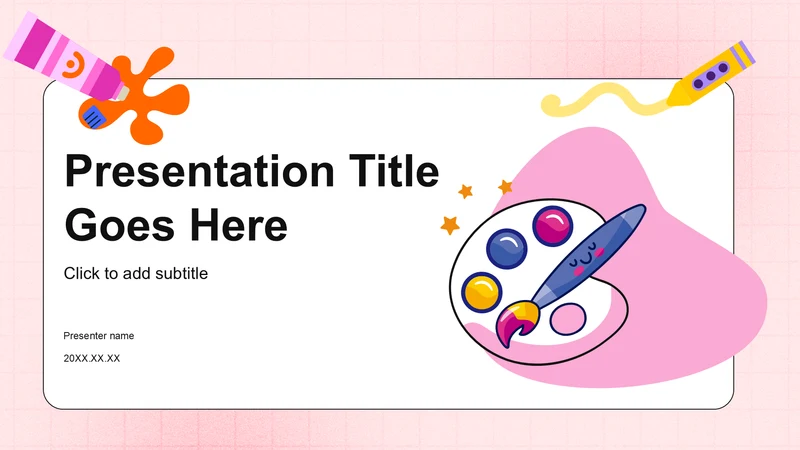 Presentation Title Goes Here

Click to add subtitle

Presenter name

20XX.XX.XX